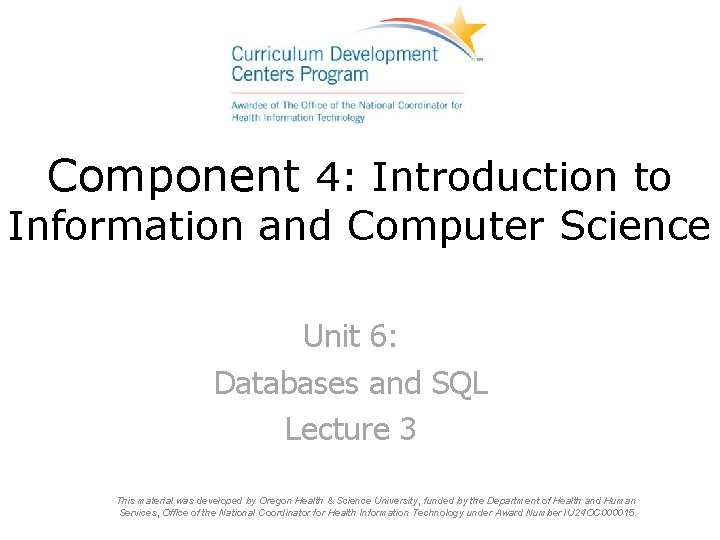 Curriculum Development Centers Program

Awardee of The Office of the National Coordinator for Health Information Technology

Component 4: Introduction to Information and Computer Science

Unit 6:
Databases and SQL
Lecture 3

This material was developed by Oregon Health & Science University, funded by the Department of Health and Human Services, Office of the National Coordinator for Health Information Technology under Award Number IU24OC000015.